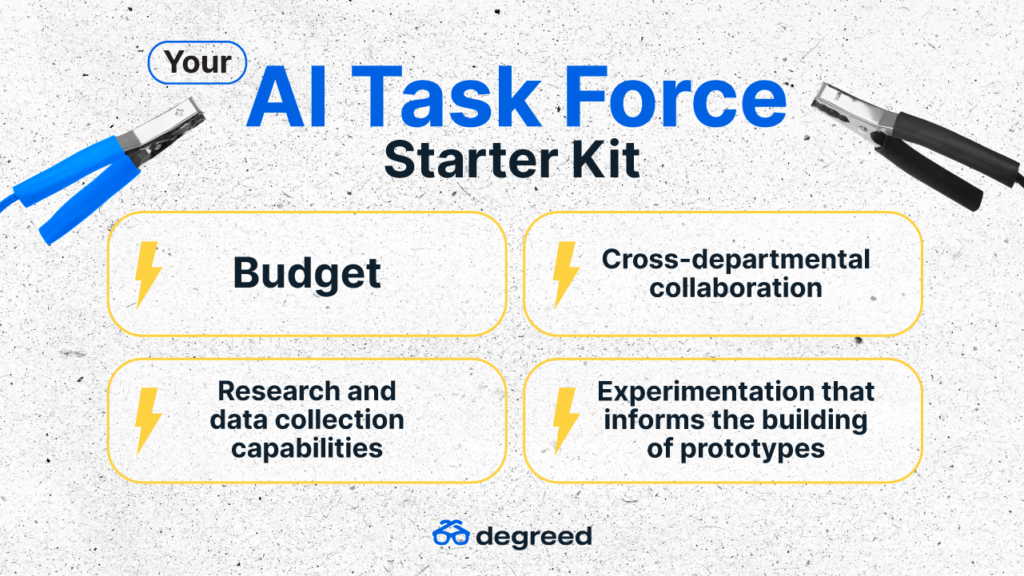 Your
AI Task Force
Starter Kit

Budget

Cross-departmental collaboration

Research and data collection capabilities

Experimentation that informs the building of prototypes

degreed